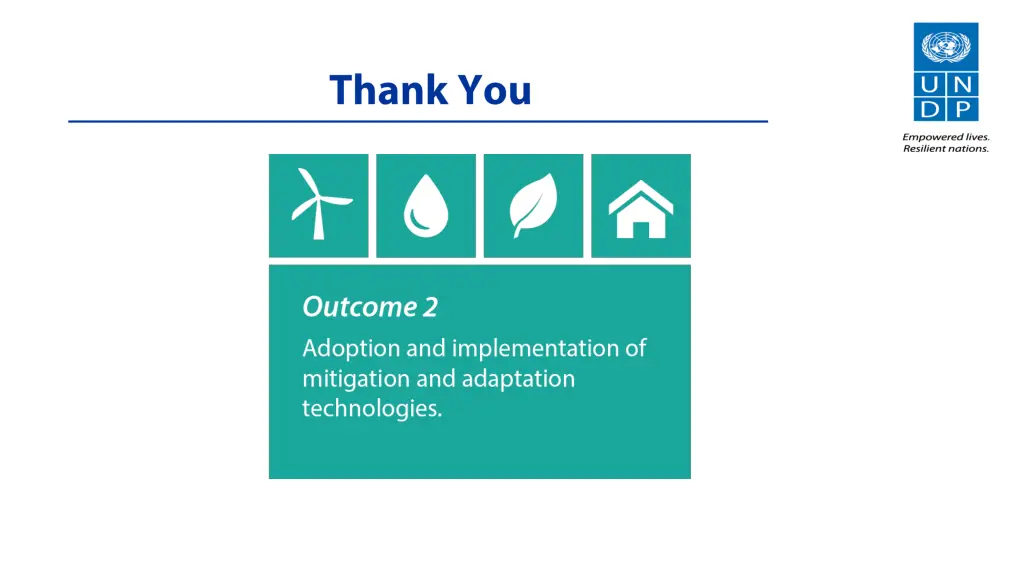 Thank You

U N
D P

Empowered lives.
Resilient nations.

Outcome 2

Adoption and implementation of mitigation and adaptation technologies.